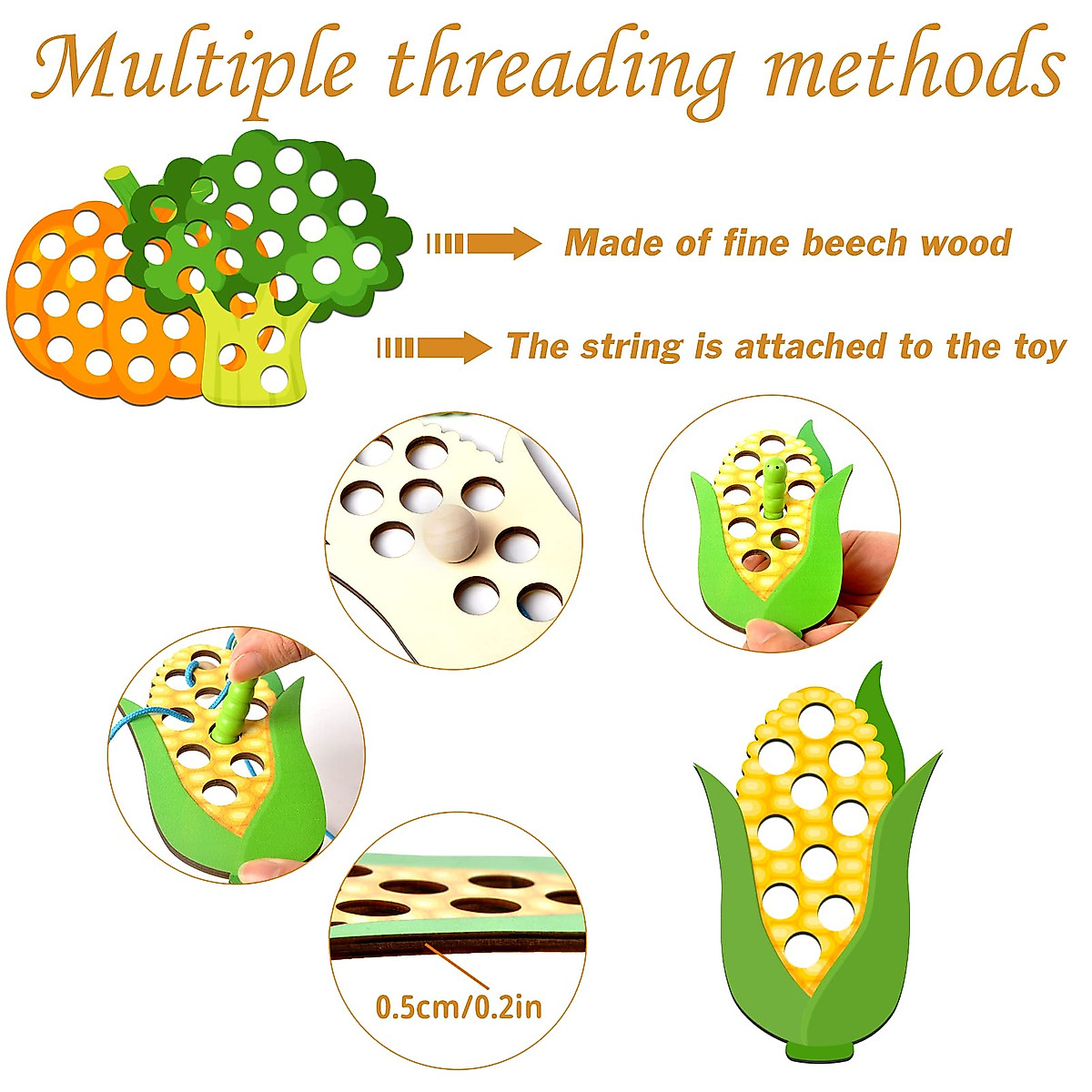 Multiple threading methods

Made of fine beech wood

The string is attached to the toy

0.5cm/0.2in